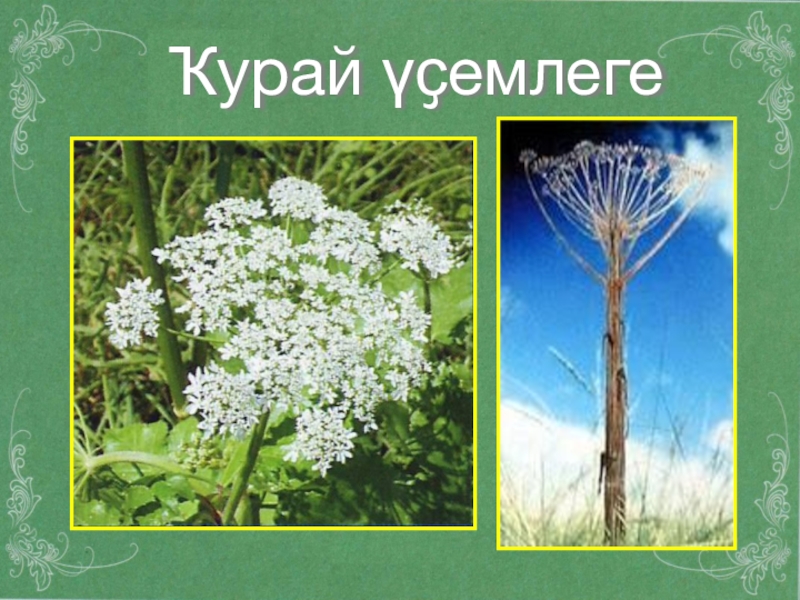 Ҡурай үҫемлеге